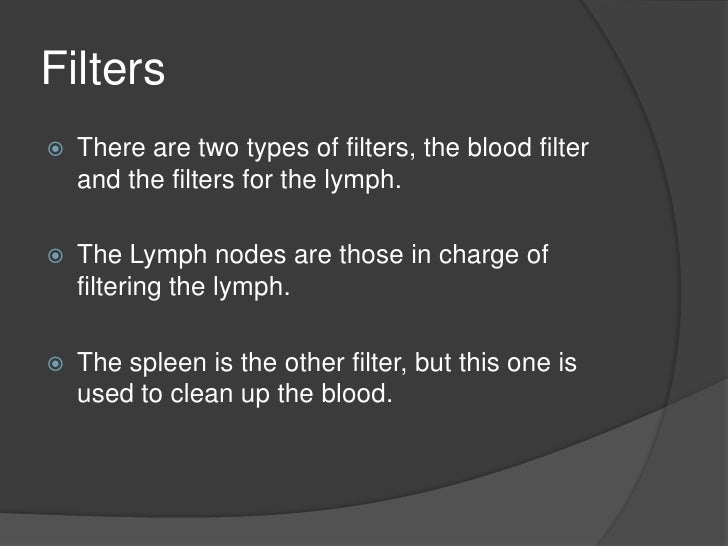 Filters

There are two types of filters, the blood filter and the filters for the lymph.

The Lymph nodes are those in charge of filtering the lymph.

The spleen is the other filter, but this one is used to clean up the blood.